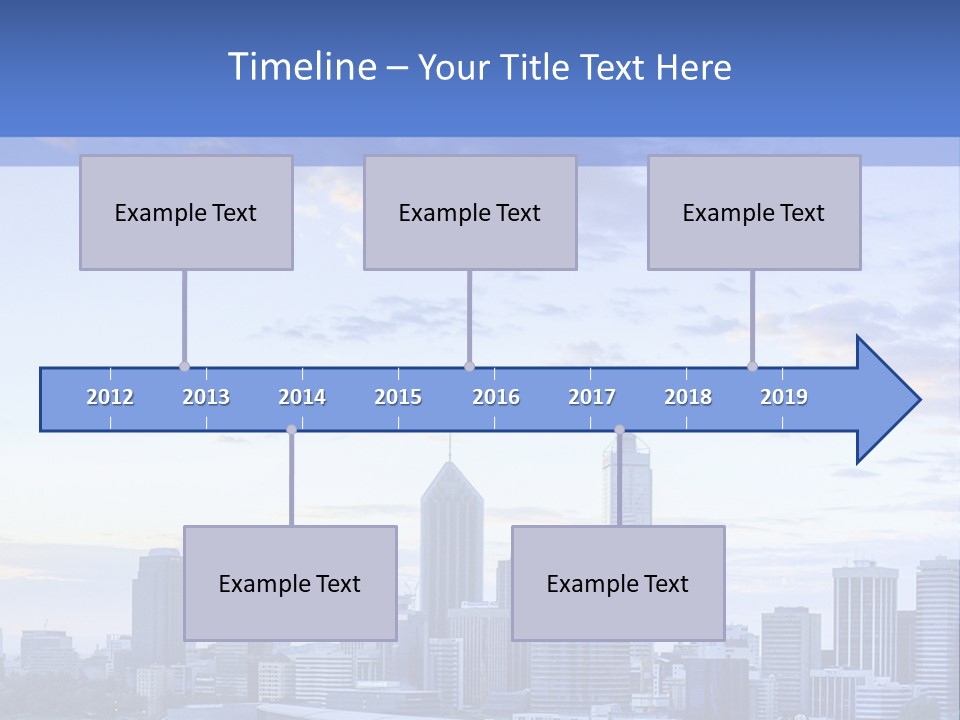 Timeline – Your Title Text Here

Example Text

Example Text

Example Text

2012 2013 2014 2015 2016 2017 2018 2019

Example Text

Example Text